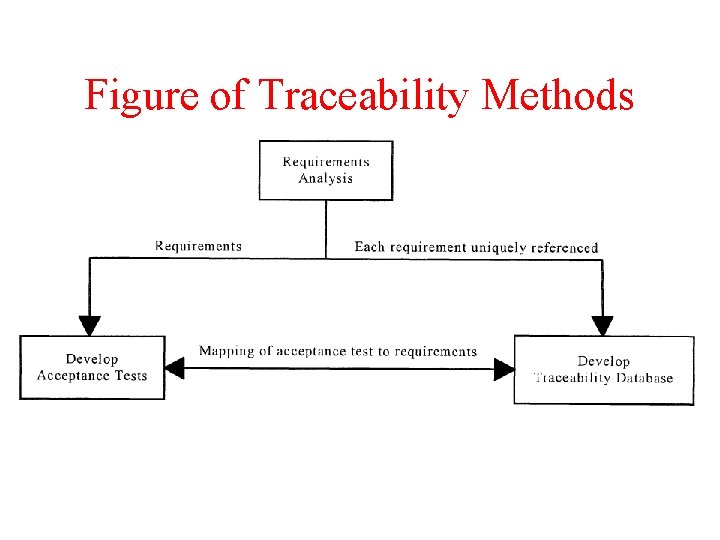 Figure of Traceability Methods

Requirements Analysis

Requirements

Each requirement uniquely referenced

Develop Acceptance Tests

Mapping of acceptance test to requirements

Develop Traceability Database